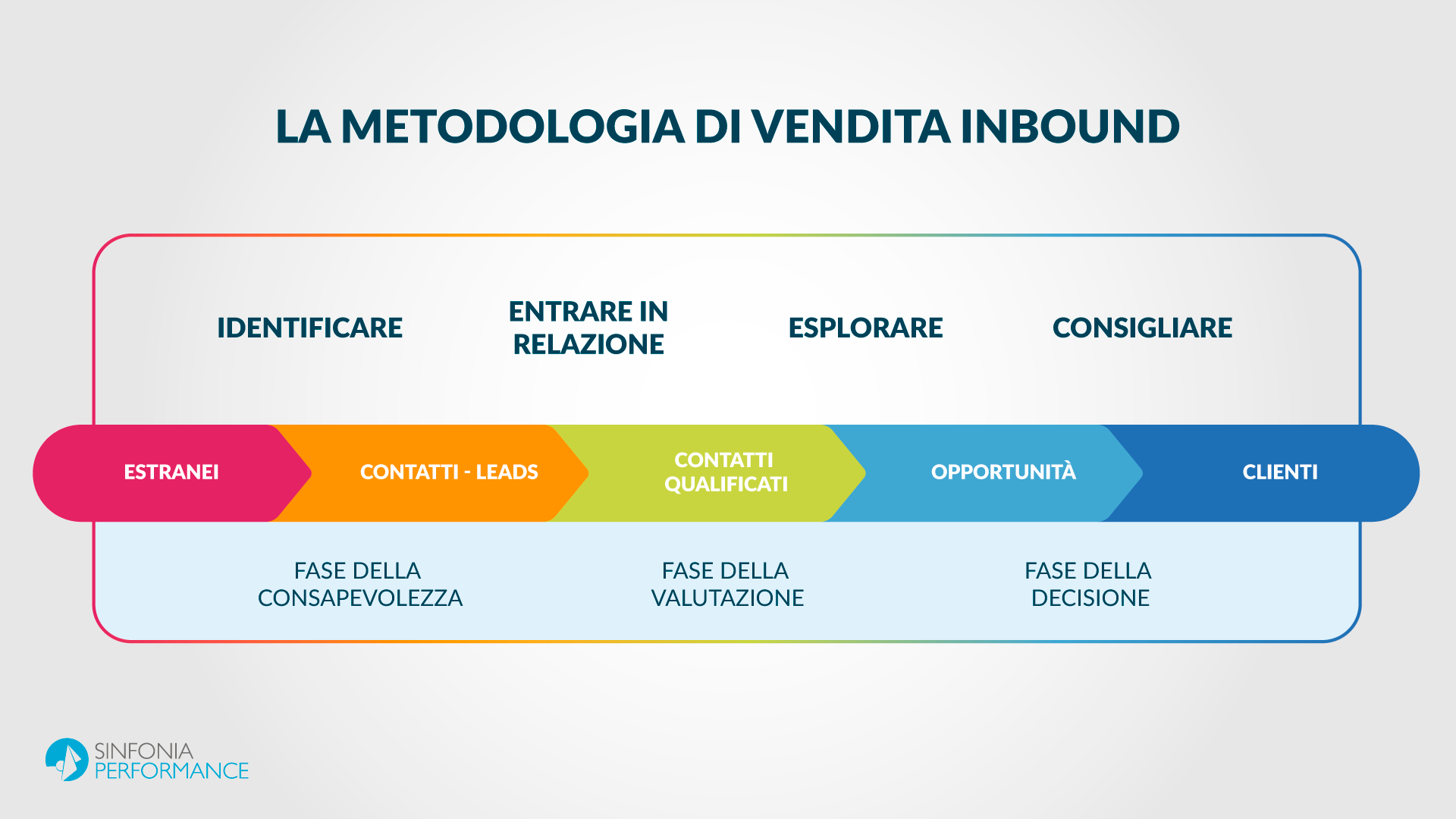 LA METODOLOGIA DI VENDITA INBOUND

IDENTIFICARE

ENTRARE IN RELAZIONE

ESPLORARE

CONSIGLIARE

ESTRANEI

CONTATTI - LEADS

CONTATTI QUALIFICATI

OPPORTUNITÀ

CLIENTI

FASE DELLA CONSAPEVOLEZZA

FASE DELLA VALUTAZIONE

FASE DELLA DECISIONE

SINFONIA PERFORMANCE